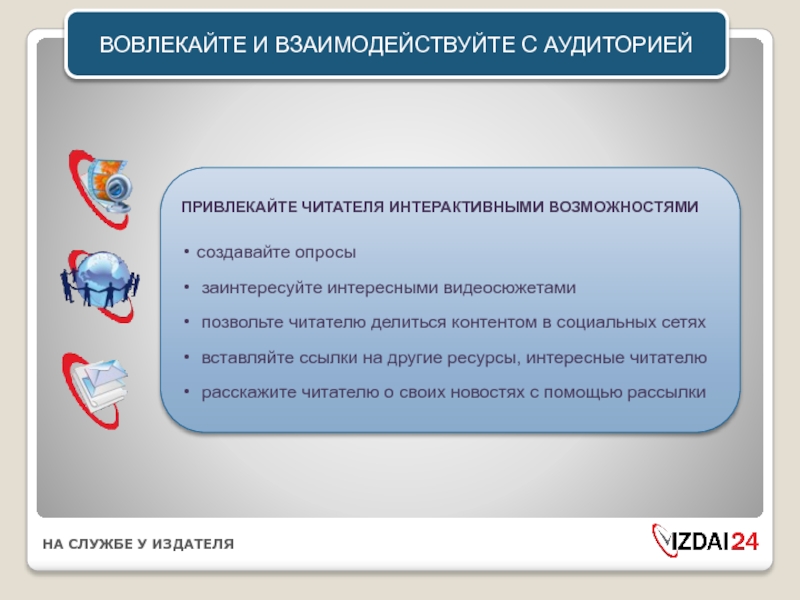 ВОВЛЕКАЙТЕ И ВЗАИМОДЕЙСТВУЙТЕ С АУДИТОРИЕЙ

ПРИВЛЕКАЙТЕ ЧИТАТЕЛЯ ИНТЕРАКТИВНЫМИ ВОЗМОЖНОСТЯМИ

• создавайте опросы
• заинтересуйте интересными видеосюжетами
• позвольте читателю делиться контентом в социальных сетях
• вставляйте ссылки на другие ресурсы, интересные читателю
• расскажите читателю о своих новостях с помощью рассылки

НА СЛУЖБЕ У ИЗДАТЕЛЯ

IZDAI24